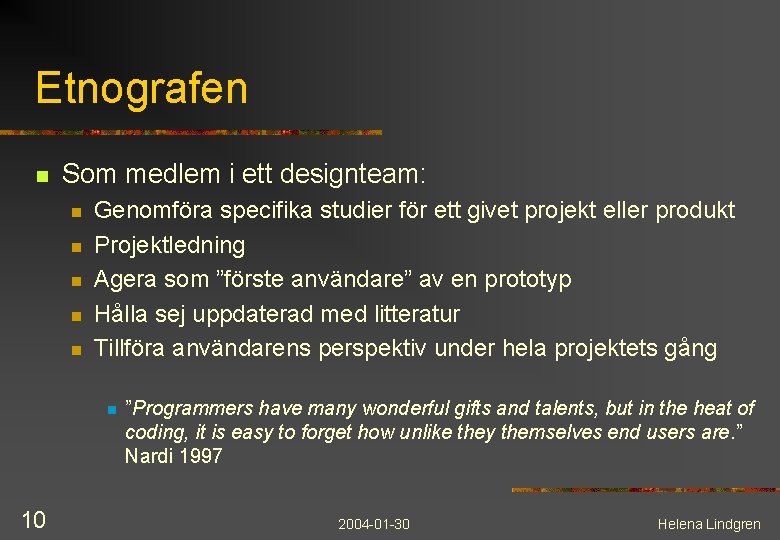 Etnografen

Som medlem i ett designteam:

Genomföra specifika studier för ett givet projekt eller produkt

Projektledning

Agera som ”förste användare” av en prototyp

Hålla sej uppdaterad med litteratur

Tillföra användarens perspektiv under hela projektets gång

”Programmers have many wonderful gifts and talents, but in the heat of coding, it is easy to forget how unlike they themselves end users are.” Nardi 1997

10

2004-01-30

Helena Lindgren